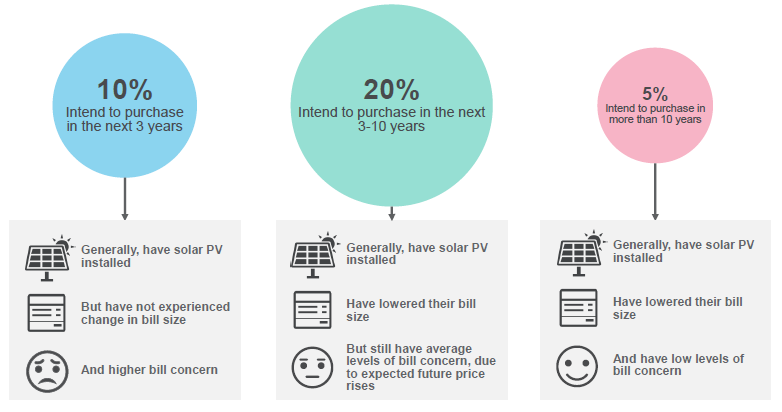 10%
Intend to purchase in the next 3 years

Generally, have solar PV installed

But have not experienced change in bill size

And higher bill concern

20%
Intend to purchase in the next 3-10 years

Generally, have solar PV installed

Have lowered their bill size

But still have average levels of bill concern, due to expected future price rises

5%
Intend to purchase in more than 10 years

Generally, have solar PV installed

Have lowered their bill size

And have low levels of bill concern